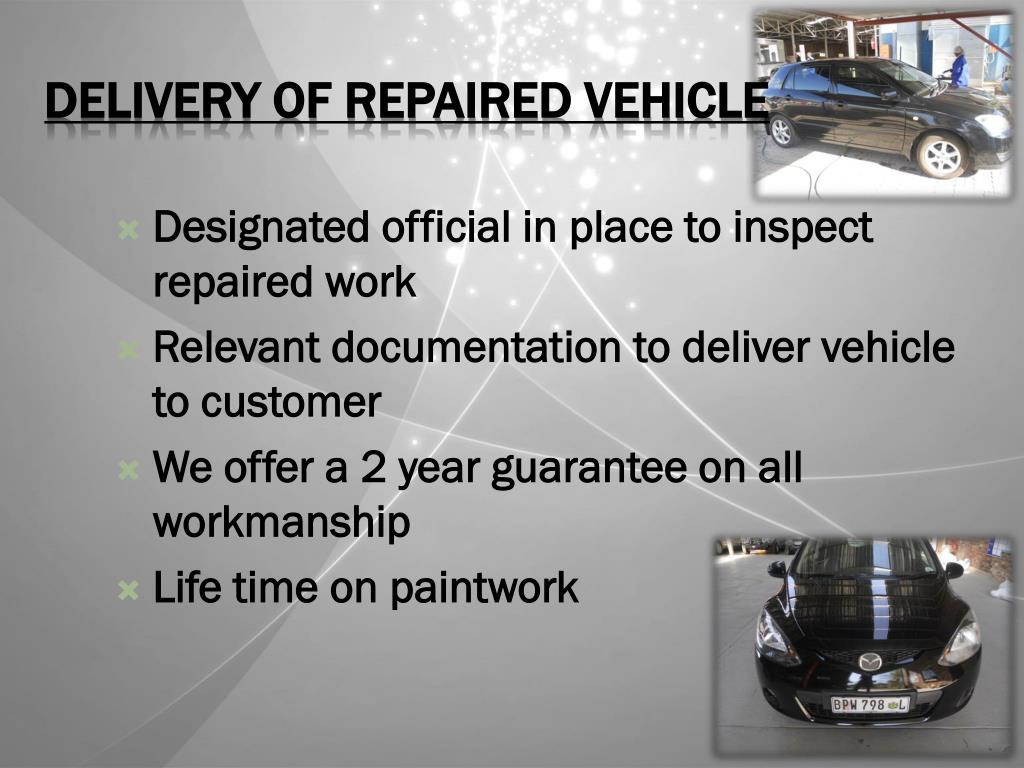 DELIVERY OF REPAIRED VEHICLE

Designated official in place to inspect repaired work

Relevant documentation to deliver vehicle to customer

We offer a 2 year guarantee on all workmanship

Life time on paintwork

BPW 798 L